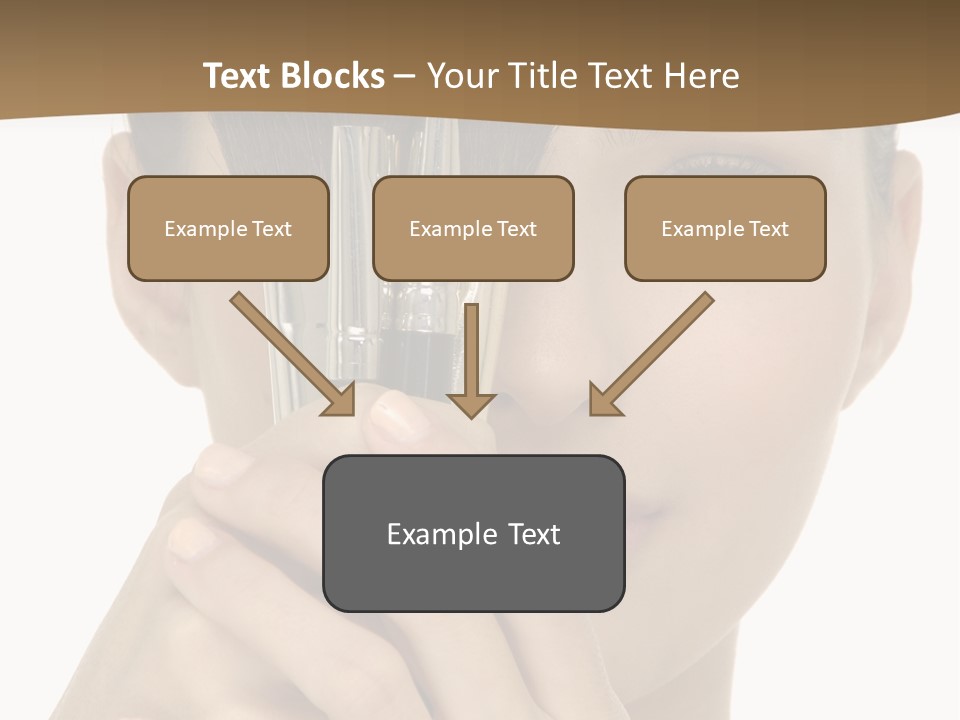 Text Blocks – Your Title Text Here

Example Text

Example Text

Example Text

Example Text